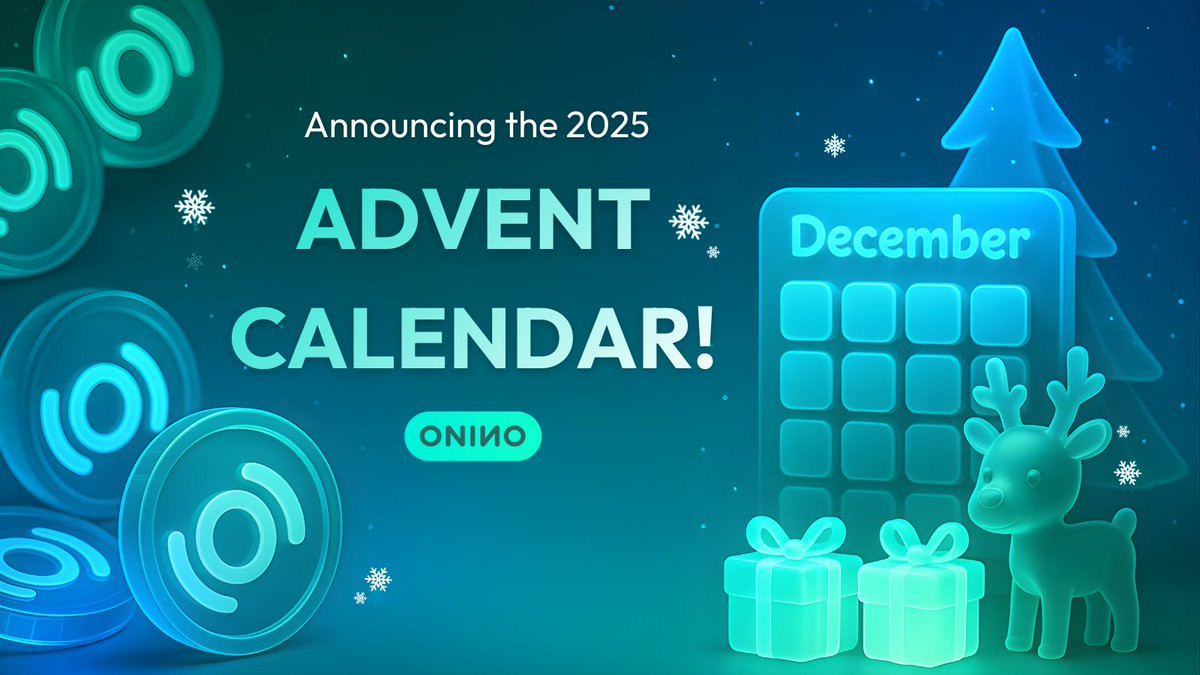 Announcing the 2025

ADVENT CALENDAR!

ONINO

December